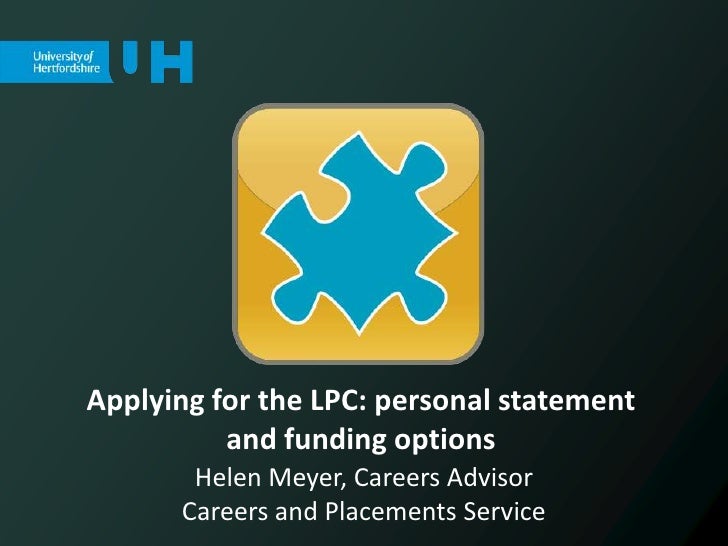 University of Hertfordshire UH

Applying for the LPC: personal statement and funding options

Helen Meyer, Careers Advisor
Careers and Placements Service